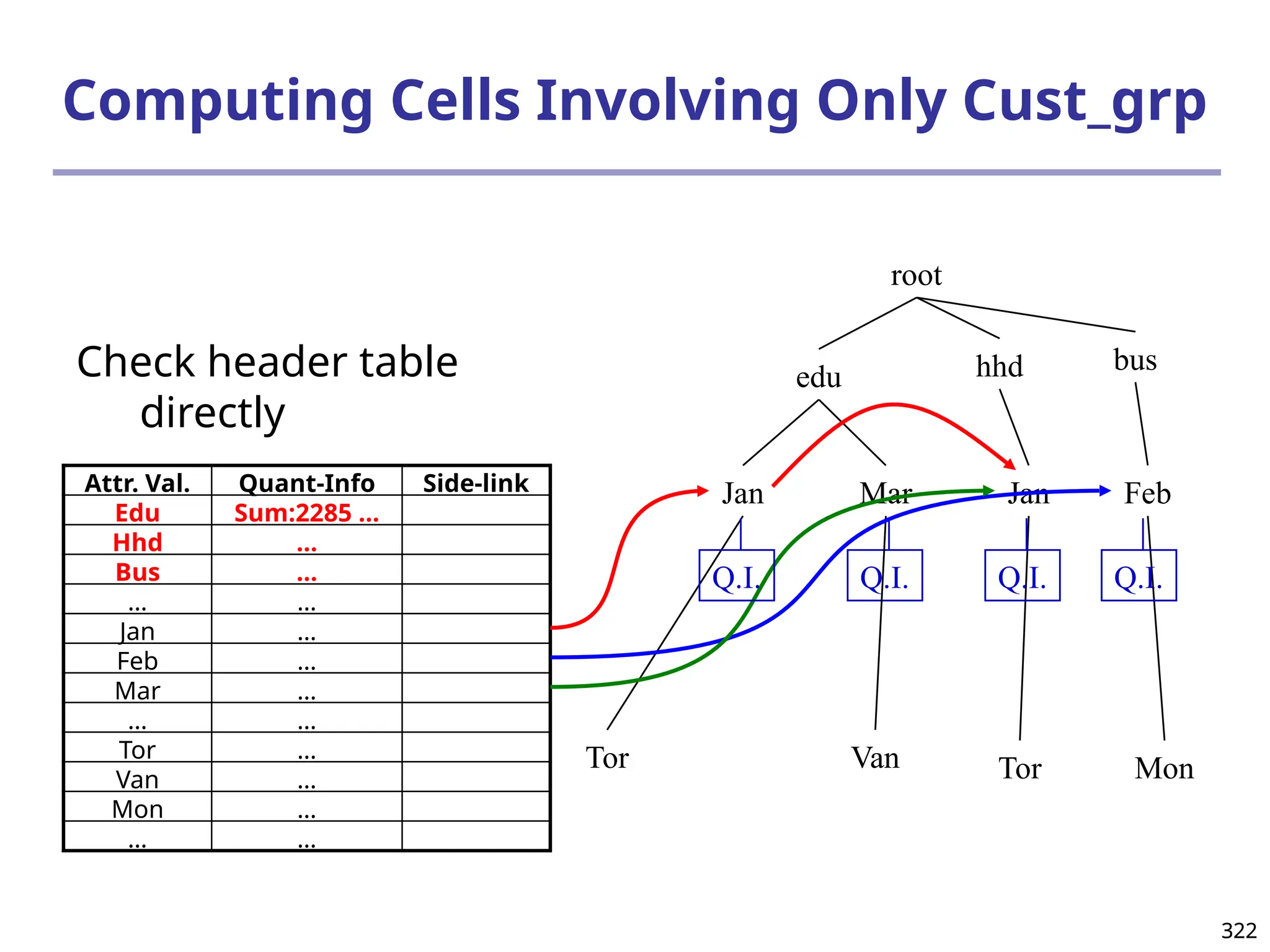 Computing Cells Involving Only Cust_grp

Check header table directly

| Attr. Val. | Quant-Info | Side-link |
|---|---|---|
| Edu | Sum:2285 … | |
| Hhd | … | |
| Bus | … | |
| … | … | |
| Jan | … | |
| Feb | … | |
| Mar | … | |
| … | … | |
| Tor | … | |
| Van | … | |
| Mon | … | |
| … | … | |

root

edu

hhd

bus

Jan

Mar

Jan

Feb

Q.I.

Q.I.

Q.I.

Q.I.

Tor

Van

Tor

Mon

322